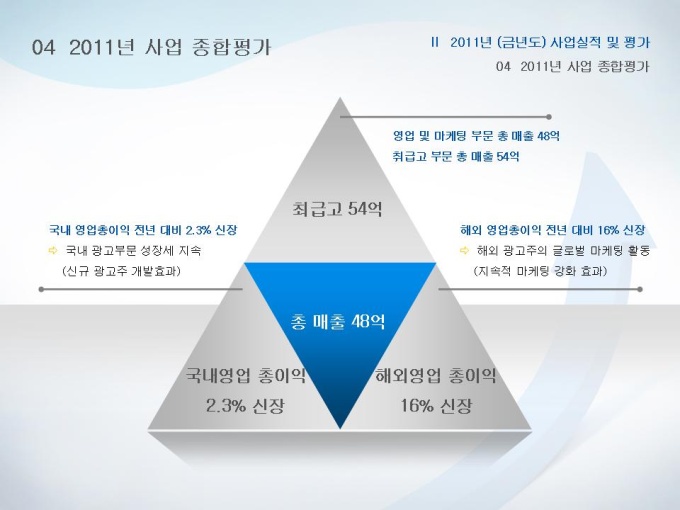 04 2011년 사업 종합평가

II 2011년 (금년도) 사업실적 및 평가

04 2011년 사업 종합평가

영업 및 마케팅 부문 총 매출 48억
취급고 부문 총 매출 54억

최급고 54억

국내 영업총이익 전년 대비 2.3% 신장
⇨ 국내 광고부문 성장세 지속
(신규 광고주 개발효과)

해외 영업총이익 전년 대비 16% 신장
⇨ 해외 광고주의 글로벌 마케팅 활동
(지속적 마케팅 강화 효과)

총 매출 48억

국내영업 총이익
2.3% 신장

해외영업 총이익
16% 신장